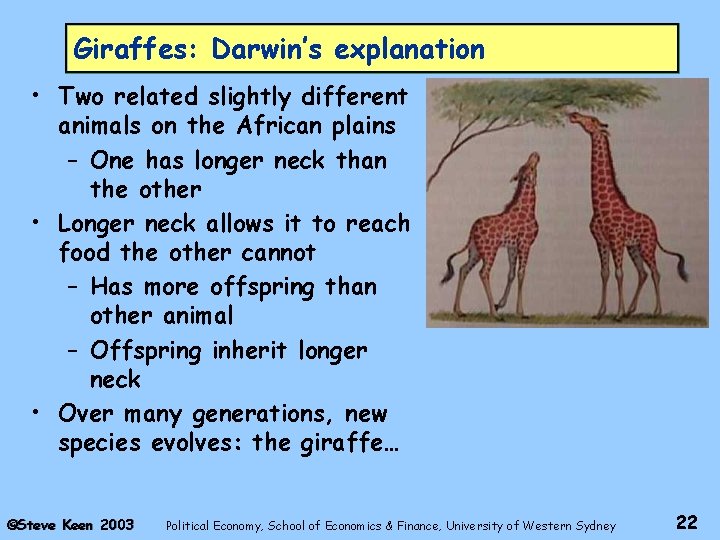 Giraffes: Darwin's explanation

• Two related slightly different animals on the African plains
– One has longer neck than the other
• Longer neck allows it to reach food the other cannot
– Has more offspring than other animal
– Offspring inherit longer neck
• Over many generations, new species evolves: the giraffe…

©Steve Keen 2003 Political Economy, School of Economics & Finance, University of Western Sydney 22